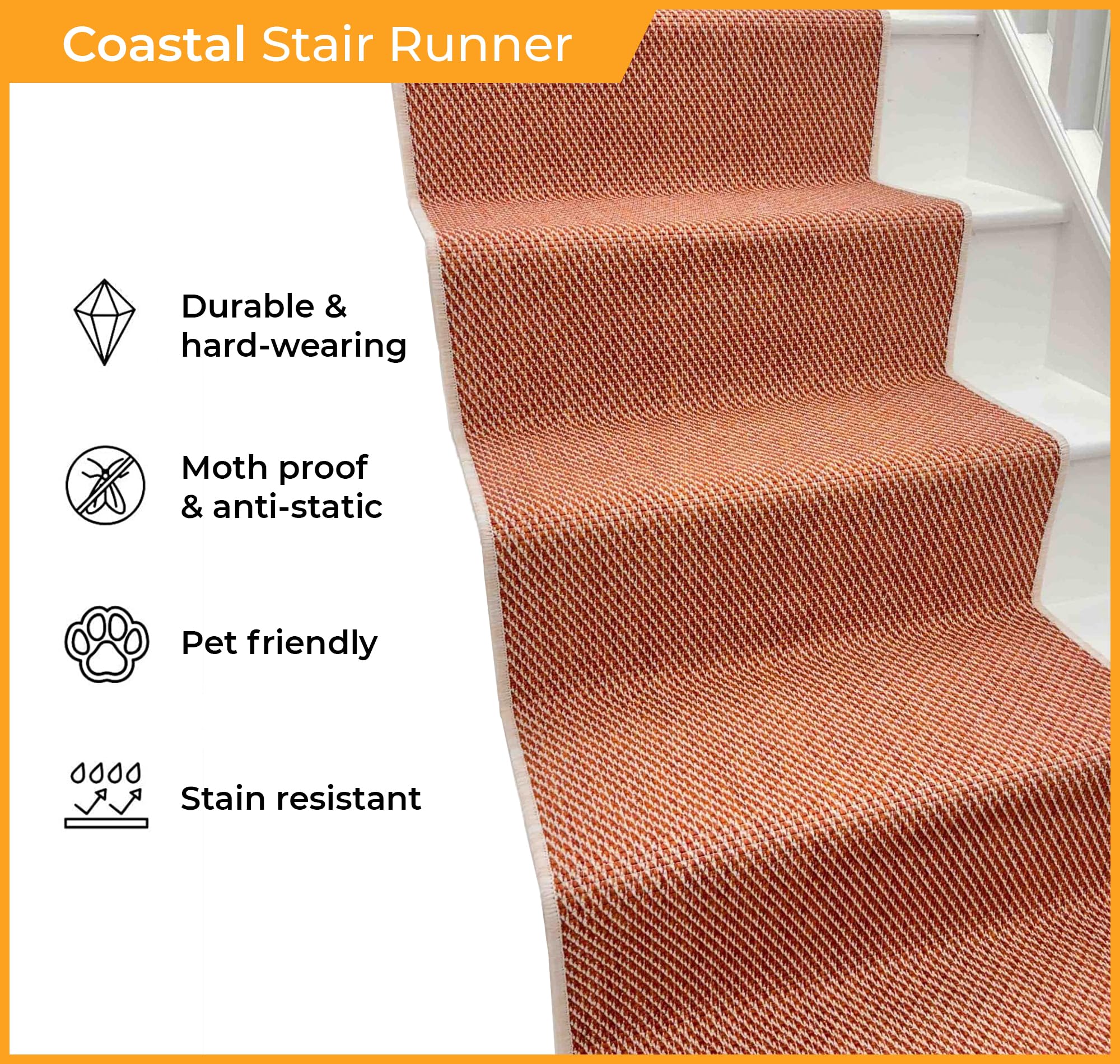 Coastal Stair Runner

Durable & hard-wearing

Moth proof & anti-static

Pet friendly

Stain resistant